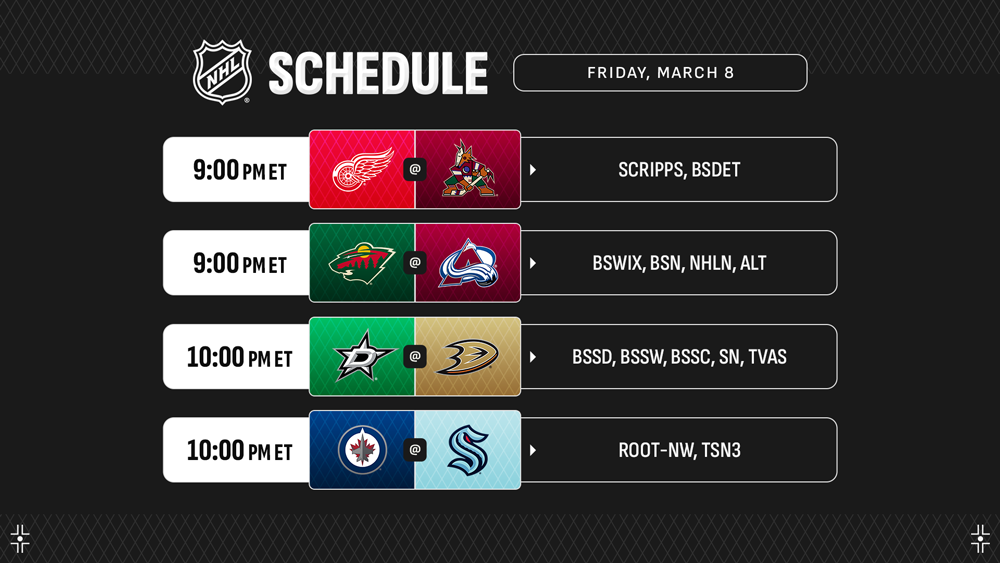 NHL SCHEDULE

FRIDAY, MARCH 8

9:00 PM ET @ SCRIPPS, BSDET

9:00 PM ET @ BSWIX, BSN, NHLN, ALT

10:00 PM ET @ BSSD, BSSW, BSSC, SN, TVAS

10:00 PM ET @ ROOT-NW, TSN3